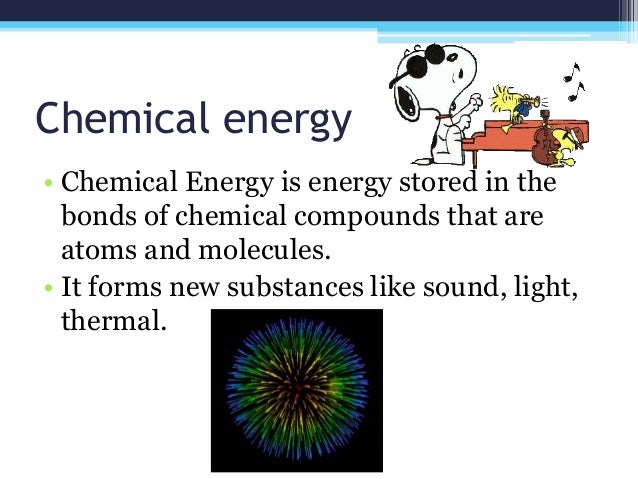 Chemical energy

• Chemical Energy is energy stored in the bonds of chemical compounds that are atoms and molecules.
• It forms new substances like sound, light, thermal.